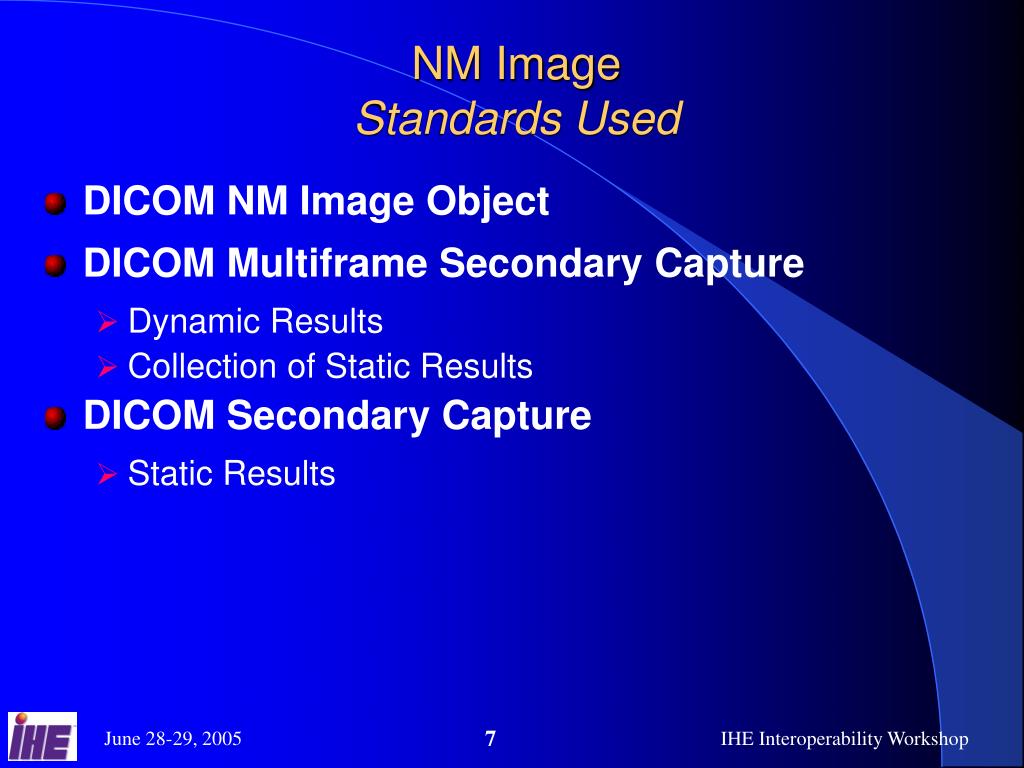 NM Image
Standards Used

DICOM NM Image Object

DICOM Multiframe Secondary Capture

Dynamic Results

Collection of Static Results

DICOM Secondary Capture

Static Results

IHE

June 28-29, 2005

7

IHE Interoperability Workshop